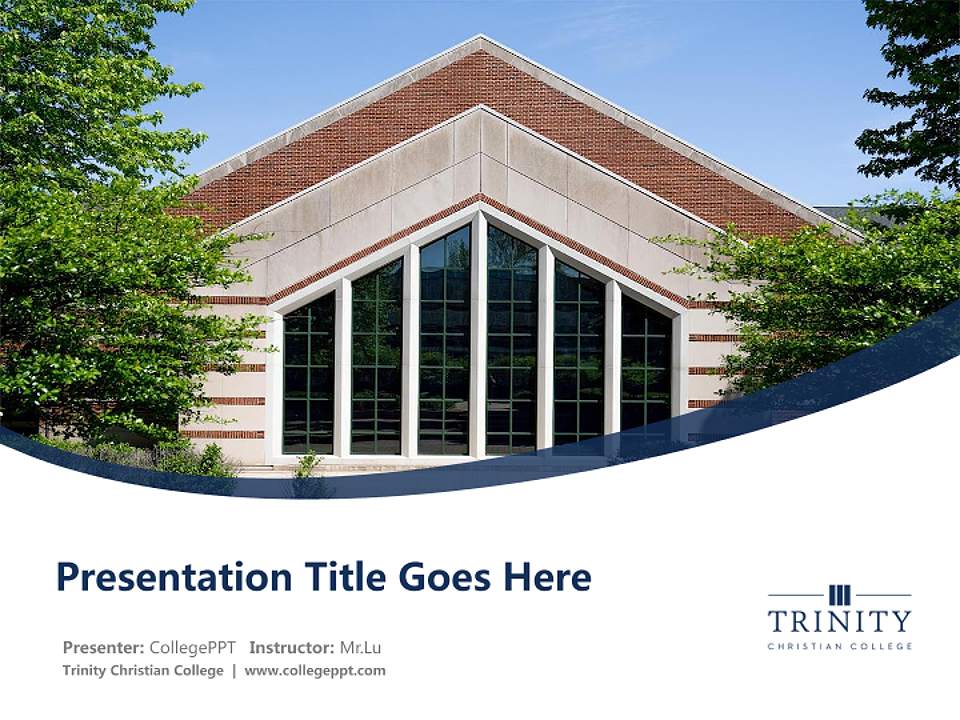 Presentation Title Goes Here

Presenter: CollegePPT Instructor: Mr.Lu

Trinity Christian College | www.collegeppt.com

TRINITY
CHRISTIAN COLLEGE